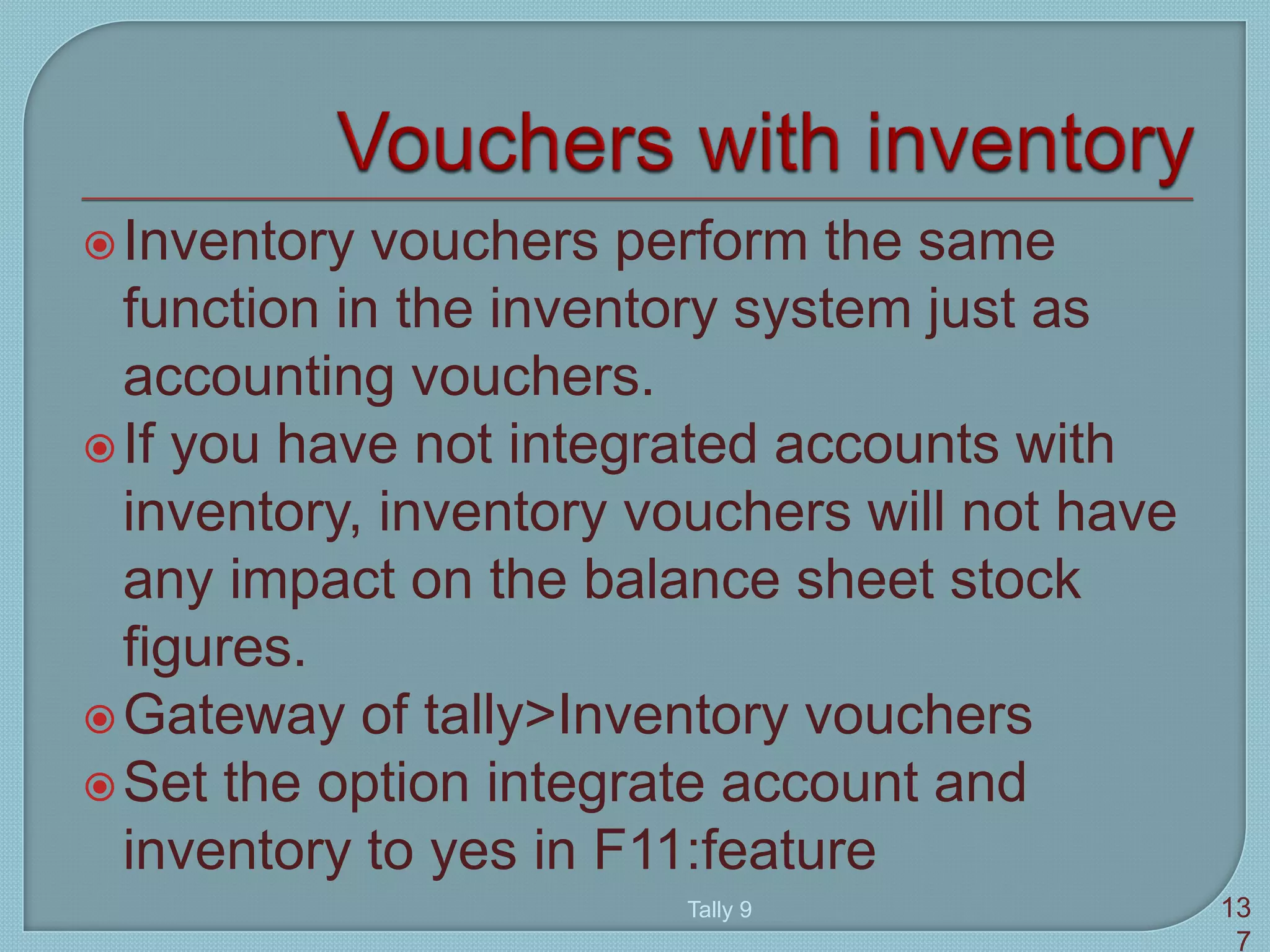 Vouchers with inventory

Inventory vouchers perform the same function in the inventory system just as accounting vouchers.

If you have not integrated accounts with inventory, inventory vouchers will not have any impact on the balance sheet stock figures.

Gateway of tally>Inventory vouchers

Set the option integrate account and inventory to yes in F11:feature

Tally 9

13
7